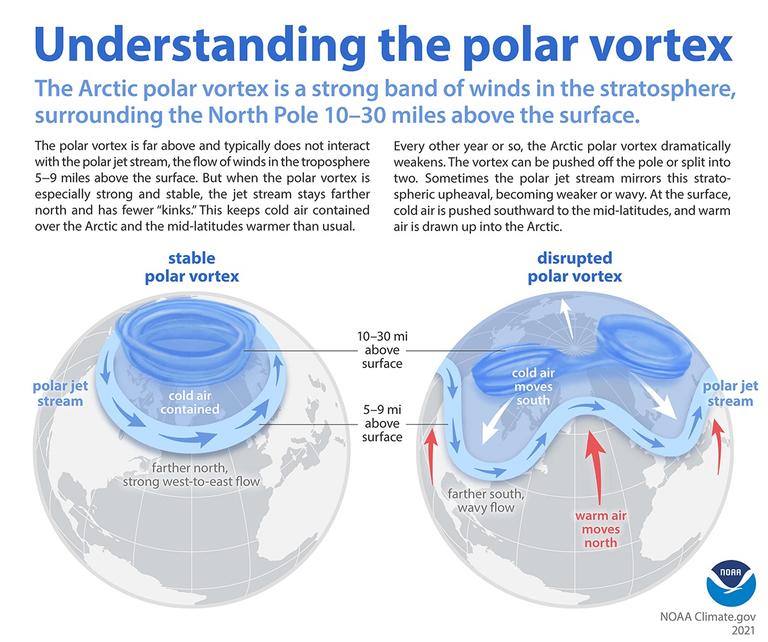 Understanding the polar vortex

The Arctic polar vortex is a strong band of winds in the stratosphere, surrounding the North Pole 10–30 miles above the surface.

The polar vortex is far above and typically does not interact with the polar jet stream, the flow of winds in the troposphere 5–9 miles above the surface. But when the polar vortex is especially strong and stable, the jet stream stays farther north and has fewer "kinks." This keeps cold air contained over the Arctic and the mid-latitudes warmer than usual.

Every other year or so, the Arctic polar vortex dramatically weakens. The vortex can be pushed off the pole or split into two. Sometimes the polar jet stream mirrors this stratospheric upheaval, becoming weaker or wavy. At the surface, cold air is pushed southward to the mid-latitudes, and warm air is drawn up into the Arctic.

stable polar vortex

polar jet stream

cold air contained

farther north, strong west-to-east flow

10–30 mi above surface

5–9 mi above surface

disrupted polar vortex

cold air moves south

polar jet stream

farther south, wavy flow

warm air moves north

NOAA

NOAA Climate.gov 2021